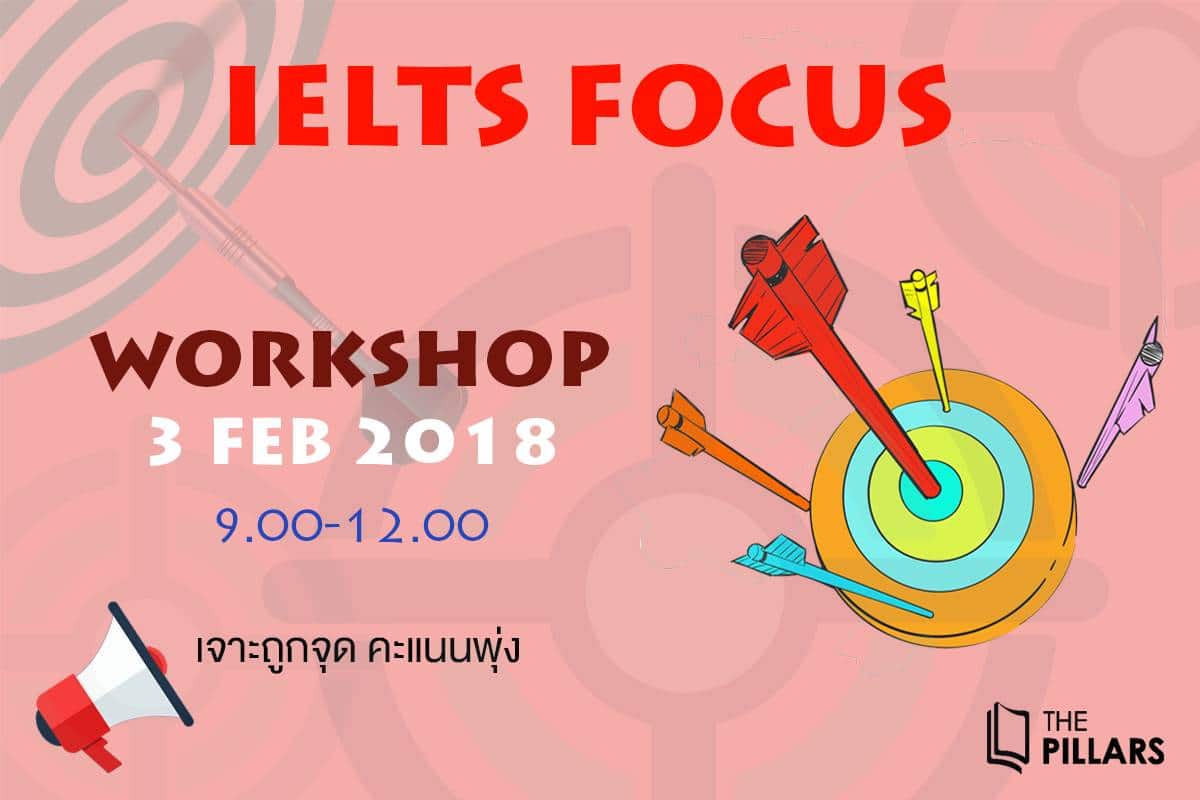 IELTS FOCUS

WORKSHOP
3 FEB 2018
9.00-12.00

เจาะถูกจุด คะแนนพุ่ง

THE PILLARS